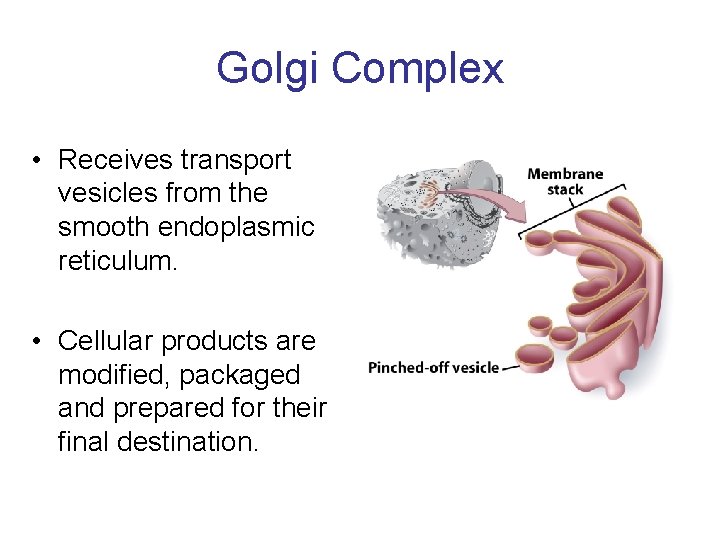 Golgi Complex

• Receives transport vesicles from the smooth endoplasmic reticulum.

• Cellular products are modified, packaged and prepared for their final destination.

Membrane stack

Pinched-off vesicle